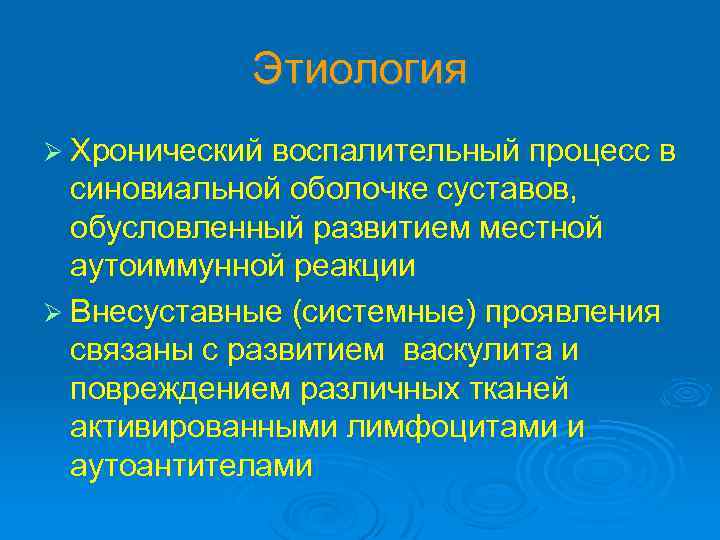 Этиология

➢ Хронический воспалительный процесс в синовиальной оболочке суставов, обусловленный развитием местной аутоиммунной реакции

➢ Внесуставные (системные) проявления связаны с развитием  васкулита и повреждением различных тканей активированными лимфоцитами и аутоантителами